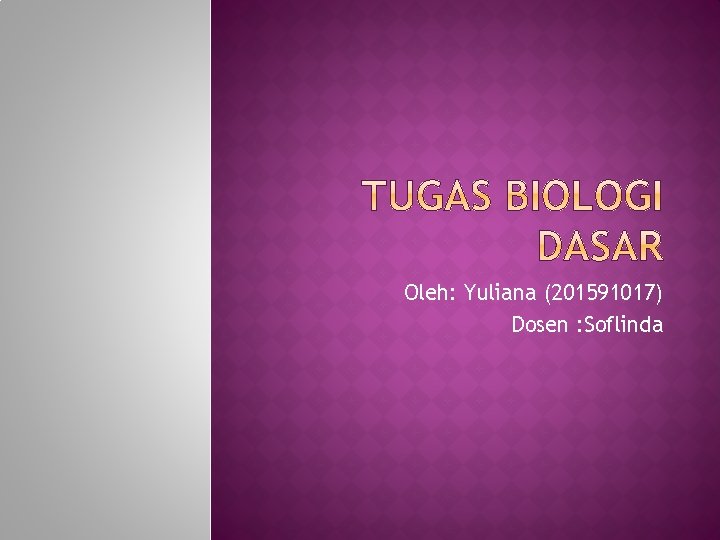 TUGAS BIOLOGI DASAR

Oleh: Yuliana (201591017)
Dosen :Soflinda